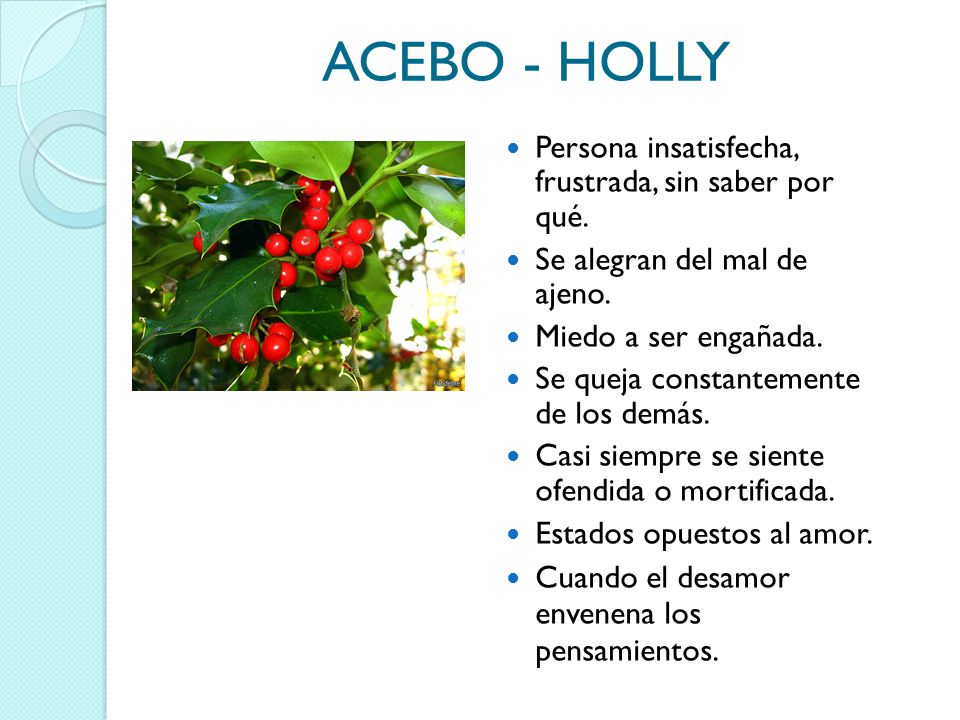 ACEBO - HOLLY

- Persona insatisfecha, frustrada, sin saber por qué.
- Se alegran del mal de ajeno.
- Miedo a ser engañada.
- Se queja constantemente de los demás.
- Casi siempre se siente ofendida o mortificada.
- Estados opuestos al amor.
- Cuando el desamor envenena los pensamientos.